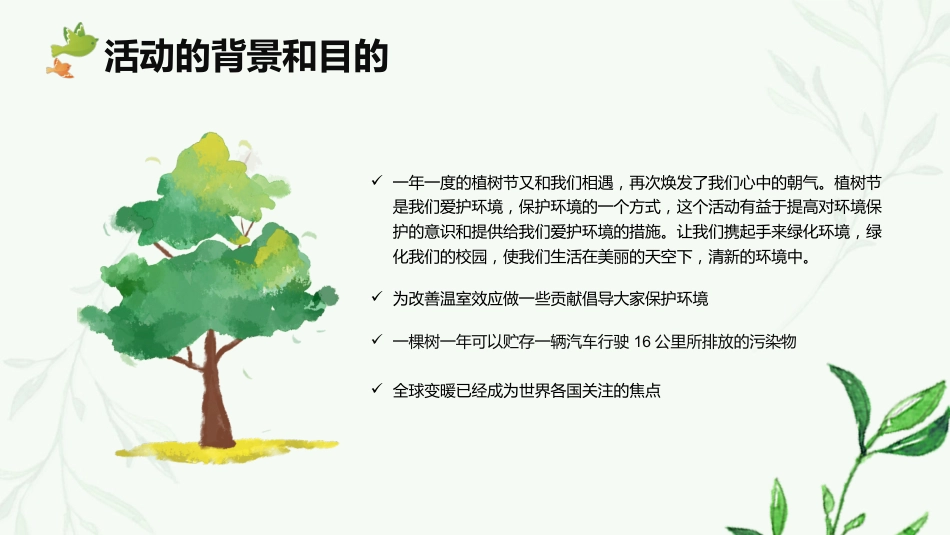 活动的背景和目的

✓ 一年一度的植树节又和我们相遇，再次焕发了我们心中的朝气。植树节是我们爱护环境，保护环境的一个方式，这个活动有益于提高对环境保护的意识和提供给我们爱护环境的措施。让我们携起手来绿化环境，绿化我们的校园，使我们生活在美丽的天空下，清新的环境中。

✓ 为改善温室效应做一些贡献倡导大家保护环境

✓ 一棵树一年可以贮存一辆汽车行驶 16 公里所排放的污染物

✓ 全球变暖已经成为世界各国关注的焦点